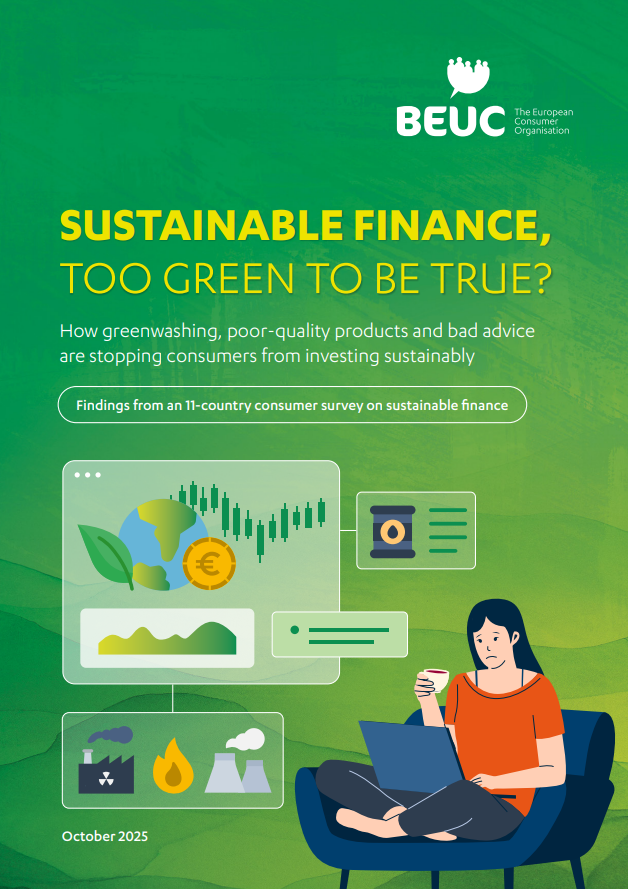 BEUC The European Consumer Organisation

SUSTAINABLE FINANCE, TOO GREEN TO BE TRUE?

How greenwashing, poor-quality products and bad advice are stopping consumers from investing sustainably

Findings from an 11-country consumer survey on sustainable finance

€

October 2025